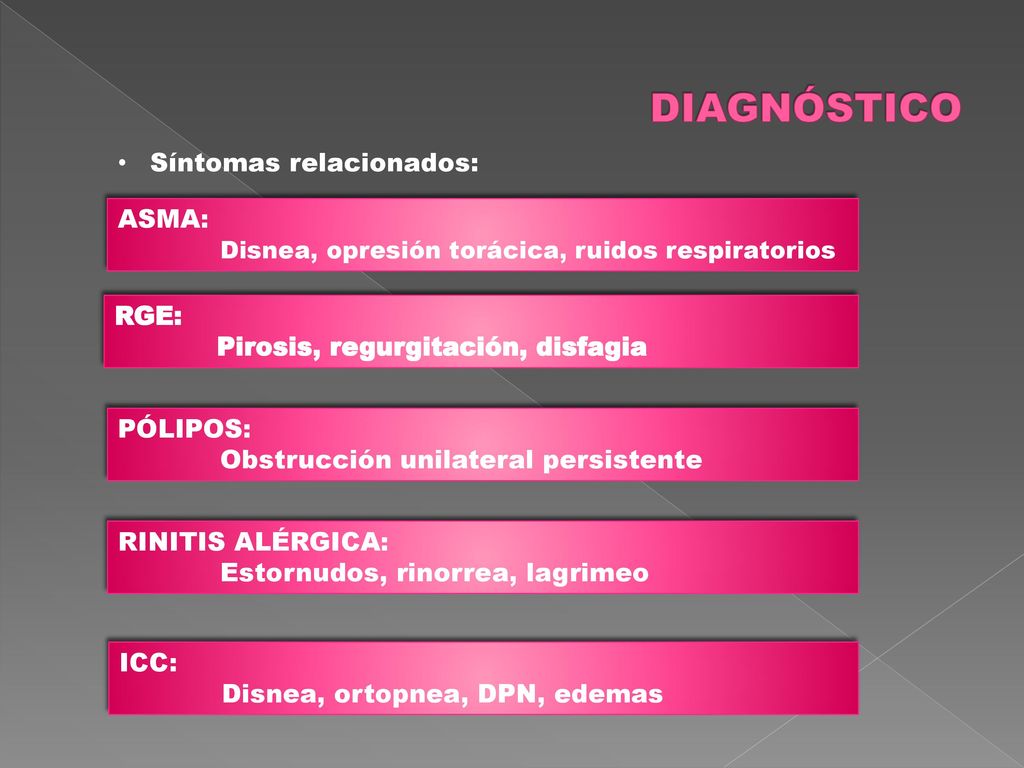 DIAGNÓSTICO

• Síntomas relacionados:

ASMA:
Disnea, opresión torácica, ruidos respiratorios

RGE:
Pirosis, regurgitación, disfagia

PÓLIPOS:
Obstrucción unilateral persistente

RINITIS ALÉRGICA:
Estornudos, rinorrea, lagrimeo

ICC:
Disnea, ortopnea, DPN, edemas